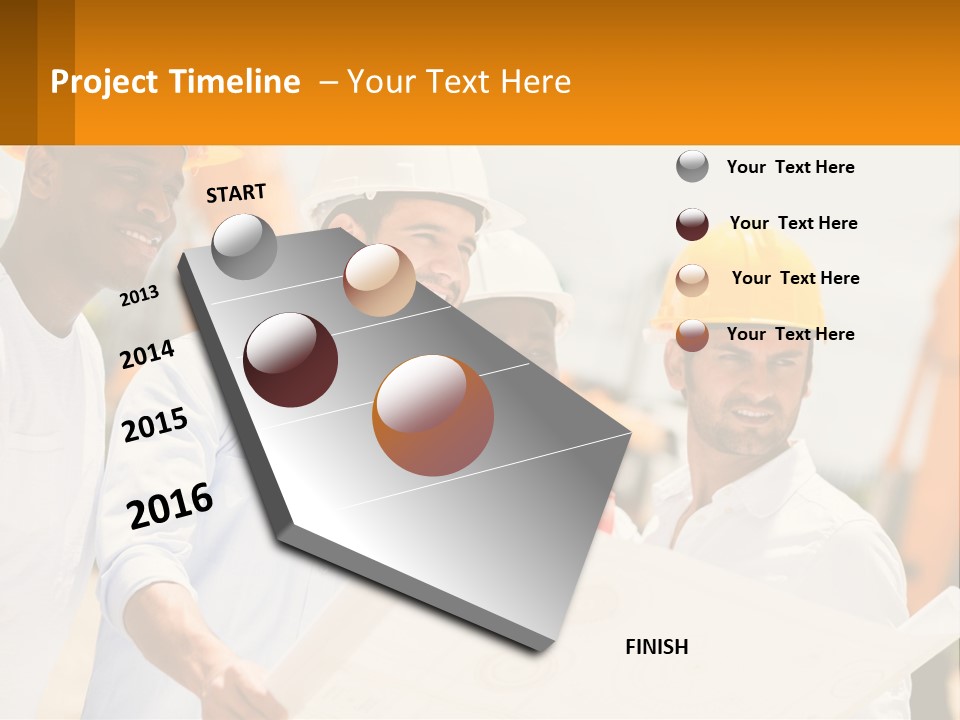 Project Timeline – Your Text Here

START

2013

2014

2015

2016

FINISH

Your Text Here

Your Text Here

Your Text Here

Your Text Here